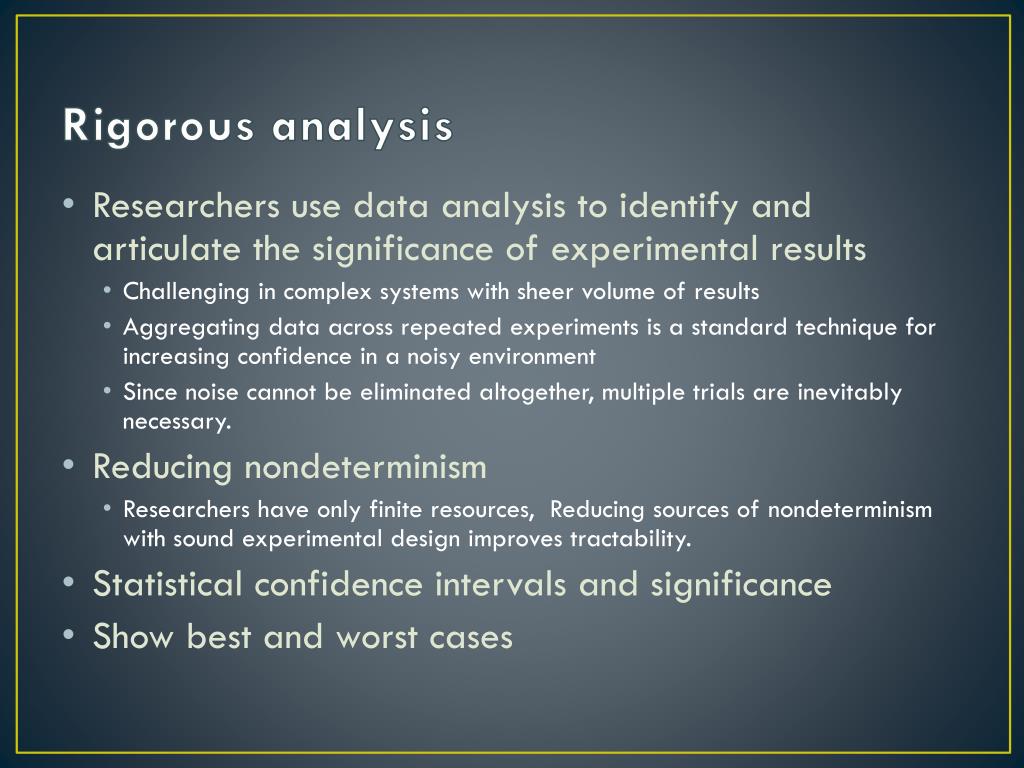 Rigorous analysis

• Researchers use data analysis to identify and articulate the significance of experimental results
  • Challenging in complex systems with sheer volume of results
  • Aggregating data across repeated experiments is a standard technique for increasing confidence in a noisy environment
  • Since noise cannot be eliminated altogether, multiple trials are inevitably necessary.
• Reducing nondeterminism
  • Researchers have only finite resources, Reducing sources of nondeterminism with sound experimental design improves tractability.
• Statistical confidence intervals and significance
• Show best and worst cases